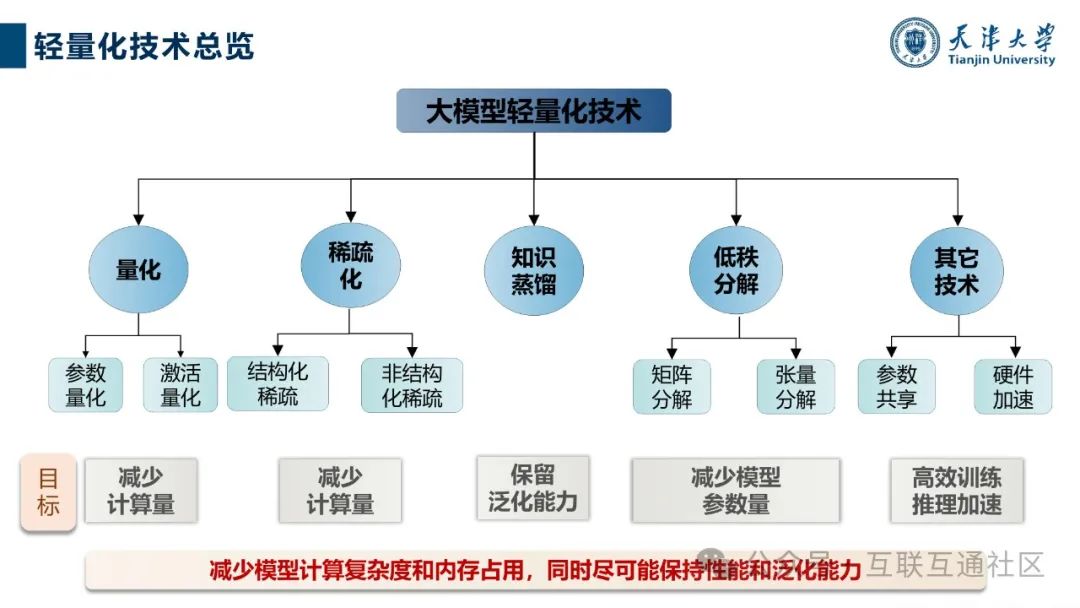 轻量化技术总览

天津大学
Tianjin University

大模型轻量化技术

量化

稀疏化

知识蒸馏

低秩分解

其它技术

参数量化

激活量化

结构化稀疏

非结构化稀疏

矩阵分解

张量分解

参数共享

硬件加速

目标

减少计算量

减少计算量

保留泛化能力

减少模型参数量

高效训练推理加速

减少模型计算复杂度和内存占用，同时尽可能保持性能和泛化能力

公众号 · 互联互通社区